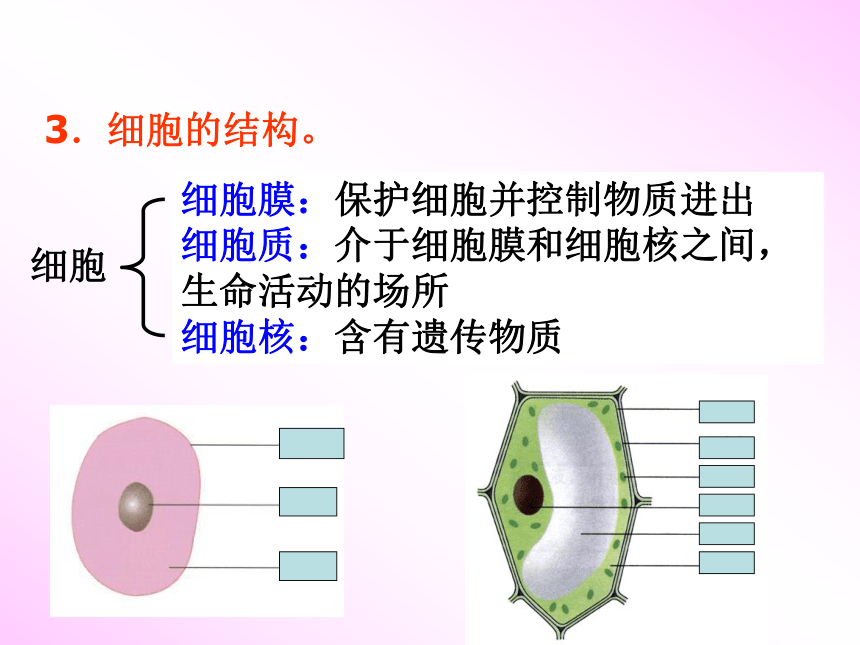 3．细胞的结构。

细胞

细胞膜：保护细胞并控制物质进出
细胞质：介于细胞膜和细胞核之间，生命活动的场所
细胞核：含有遗传物质